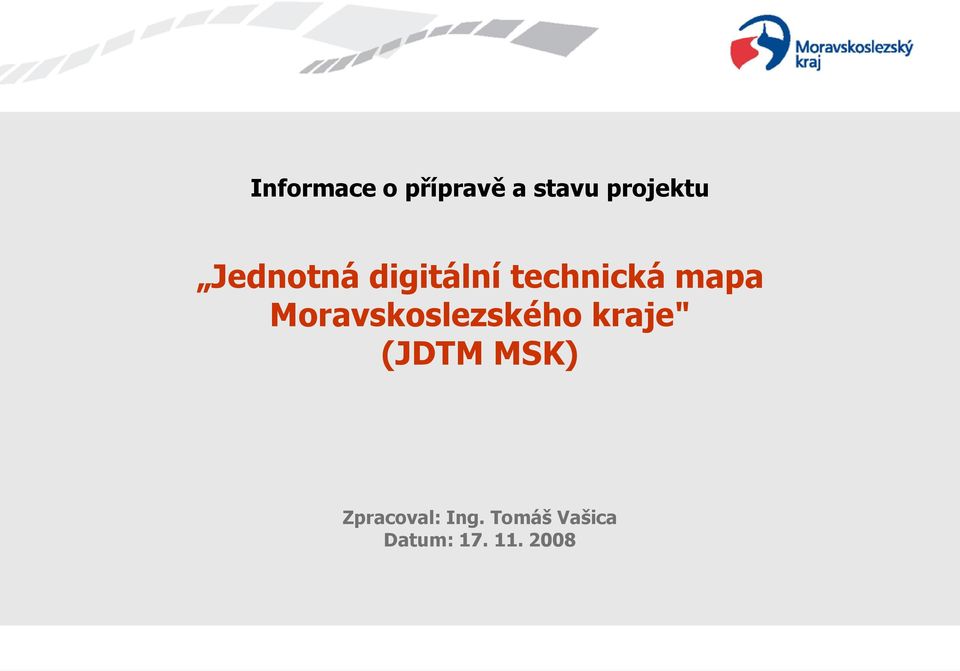 Moravskoslezský kraj

Informace o přípravě a stavu projektu

„Jednotná digitální technická mapa Moravskoslezského kraje"
(JDTM MSK)

Zpracoval: Ing. Tomáš Vašica
Datum: 17. 11. 2008